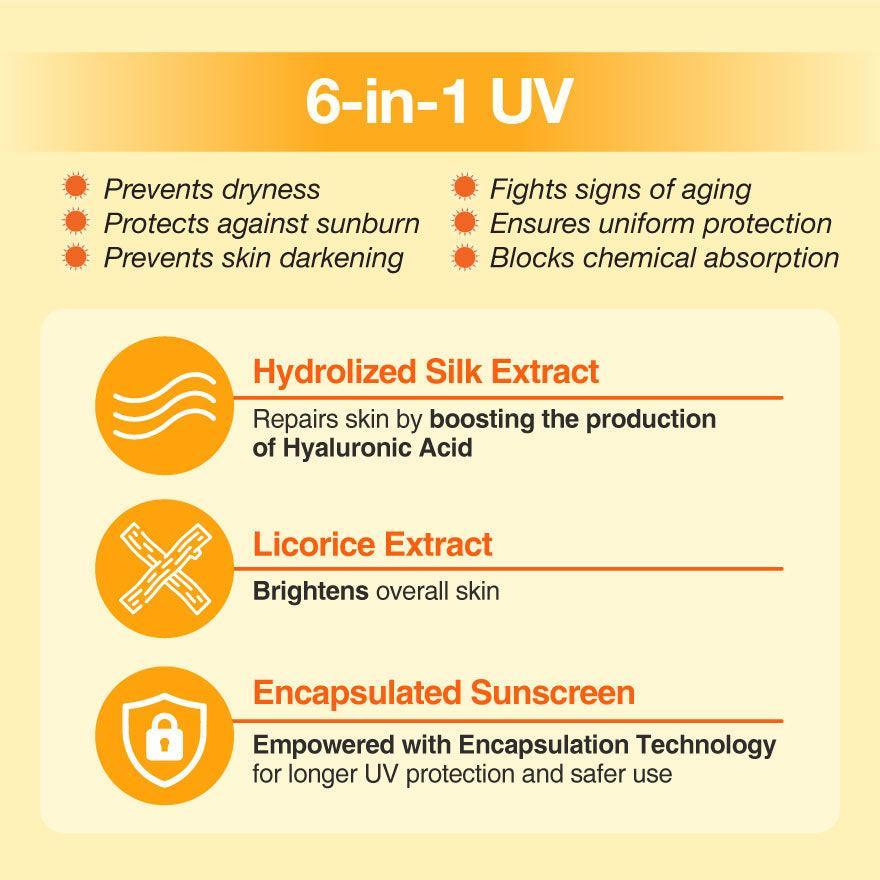 6-in-1 UV

Prevents dryness
Protects against sunburn
Prevents skin darkening

Fights signs of aging
Ensures uniform protection
Blocks chemical absorption

Hydrolized Silk Extract
Repairs skin by boosting the production of Hyaluronic Acid

Licorice Extract
Brightens overall skin

Encapsulated Sunscreen
Empowered with Encapsulation Technology for longer UV protection and safer use